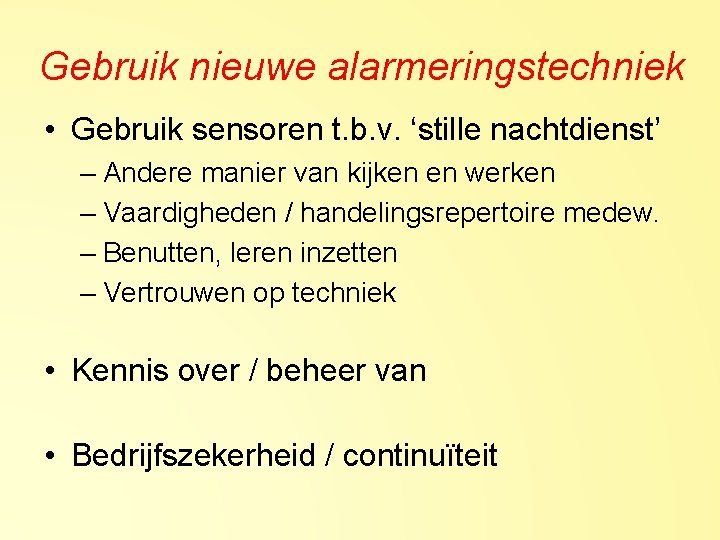 Gebruik nieuwe alarmeringstechniek

• Gebruik sensoren t.b.v. ‘stille nachtdienst’
– Andere manier van kijken en werken
– Vaardigheden / handelingsrepertoire medew.
– Benutten, leren inzetten
– Vertrouwen op techniek

• Kennis over / beheer van

• Bedrijfszekerheid / continuïteit